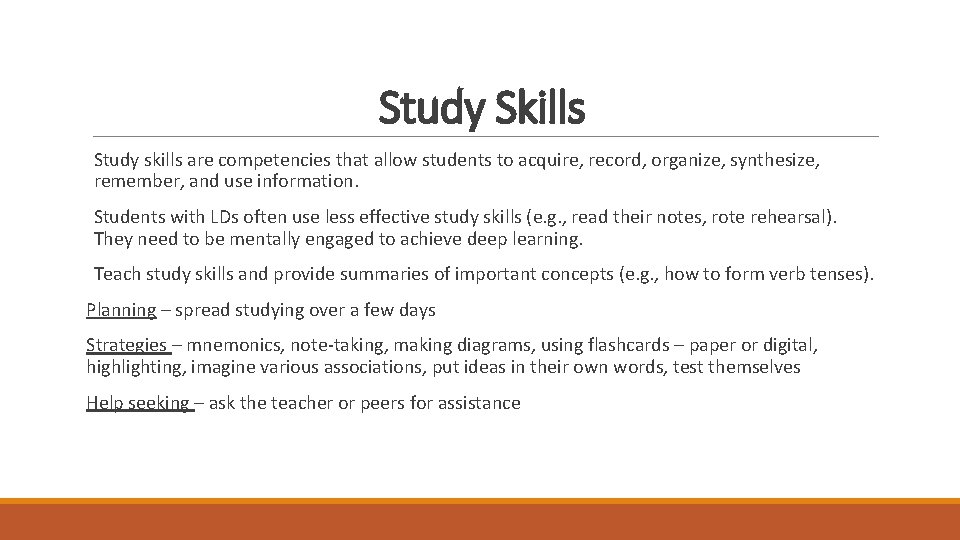 Study Skills

Study skills are competencies that allow students to acquire, record, organize, synthesize, remember, and use information.

Students with LDs often use less effective study skills (e.g., read their notes, rote rehearsal). They need to be mentally engaged to achieve deep learning.

Teach study skills and provide summaries of important concepts (e.g., how to form verb tenses).

Planning – spread studying over a few days

Strategies – mnemonics, note-taking, making diagrams, using flashcards – paper or digital, highlighting, imagine various associations, put ideas in their own words, test themselves

Help seeking – ask the teacher or peers for assistance